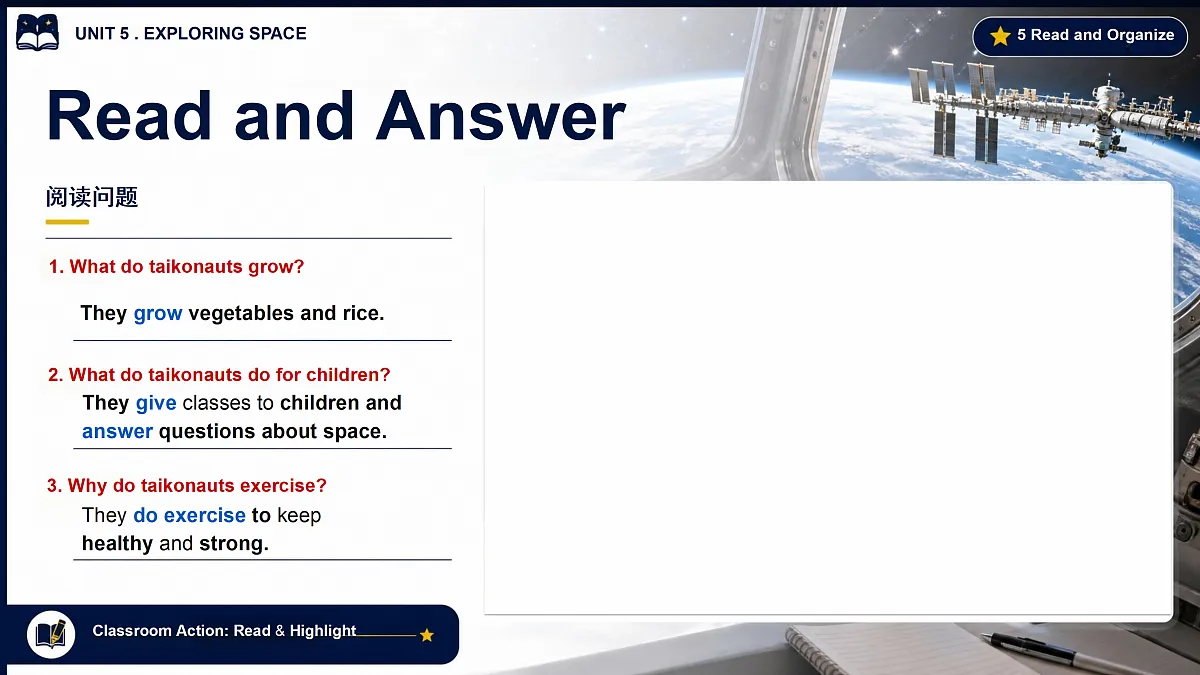 UNIT 5 . EXPLORING SPACE

5 Read and Organize

Read and Answer

阅读问题

1. What do taikonauts grow?

They grow vegetables and rice.

2. What do taikonauts do for children?

They give classes to children and answer questions about space.

3. Why do taikonauts exercise?

They do exercise to keep healthy and strong.

Classroom Action: Read & Highlight